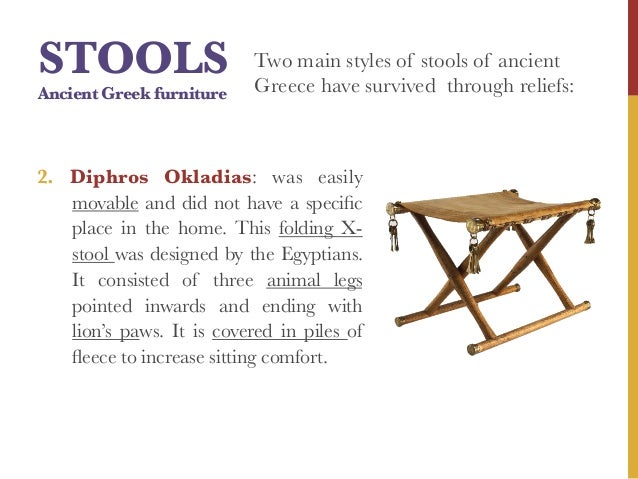 STOOLS
Ancient Greek furniture

Two main styles of stools of ancient Greece have survived through reliefs:

2. Diphros Okladias: was easily movable and did not have a specific place in the home. This folding X-stool was designed by the Egyptians. It consisted of three animal legs pointed inwards and ending with lion's paws. It is covered in piles of fleece to increase sitting comfort.